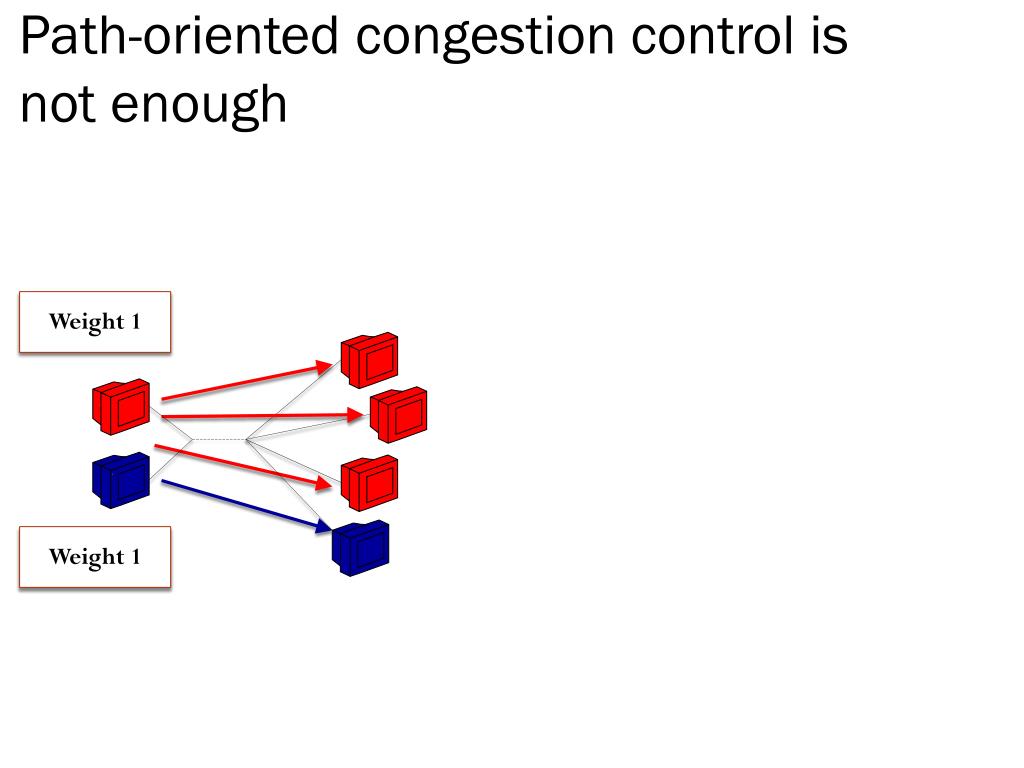 Path-oriented congestion control is not enough

Weight 1

Weight 1